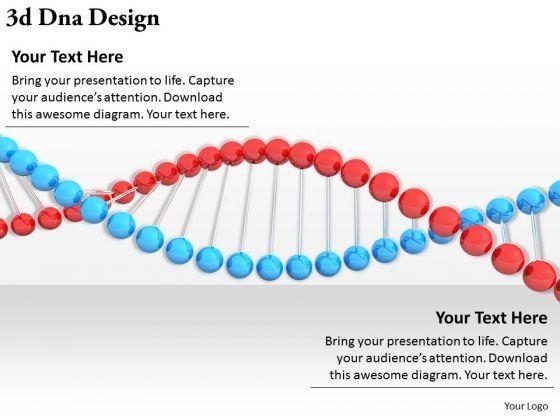 3d Dna Design

Your Text Here

Bring your presentation to life. Capture your audience's attention. Download this awesome diagram. Your text here.

Your Text Here

Bring your presentation to life. Capture your audience's attention. Download this awesome diagram. Your text here.

Your Logo